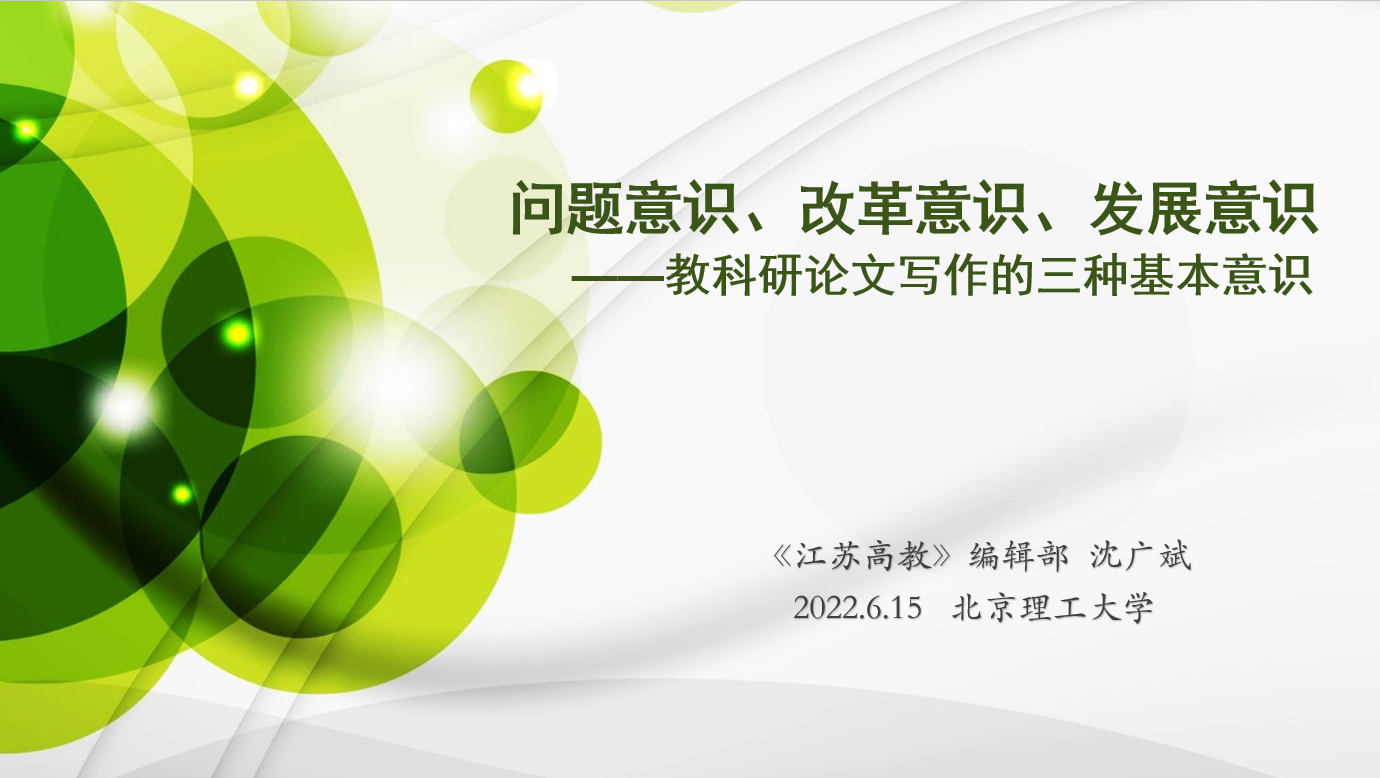 问题意识、改革意识、发展意识
——教科研论文写作的三种基本意识

《江苏高教》编辑部 沈广斌
2022.6.15 北京理工大学